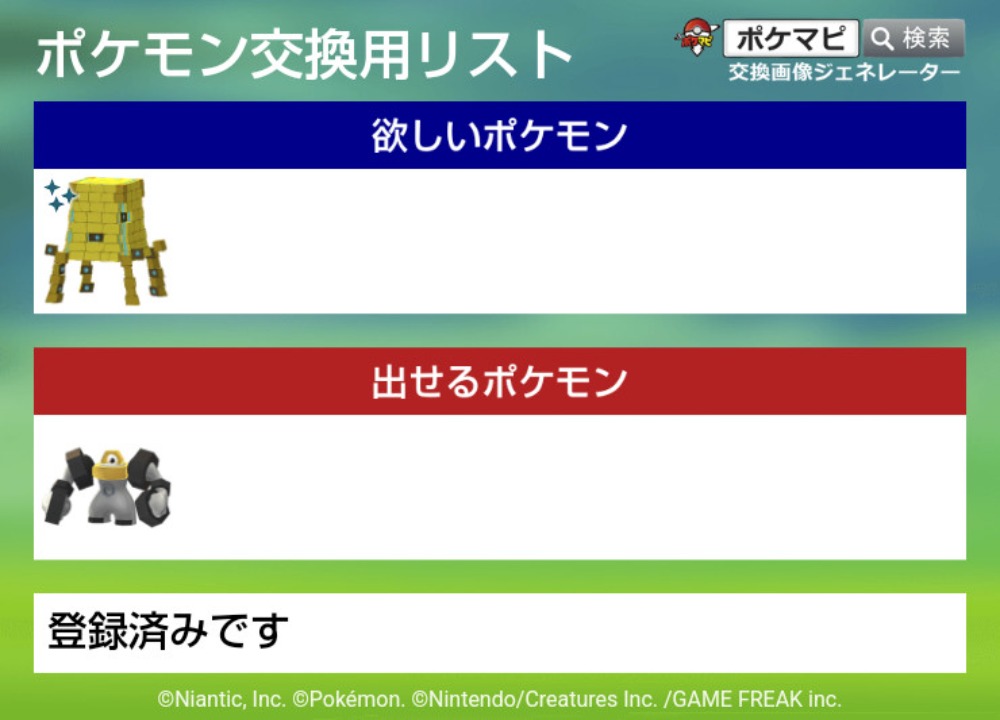 ポケモン交換用リスト

ポケマピ 検索
交換画像ジェネレーター

欲しいポケモン

出せるポケモン

登録済みです

©Niantic, Inc. ©Pokémon. ©Nintendo/Creatures Inc. /GAME FREAK inc.